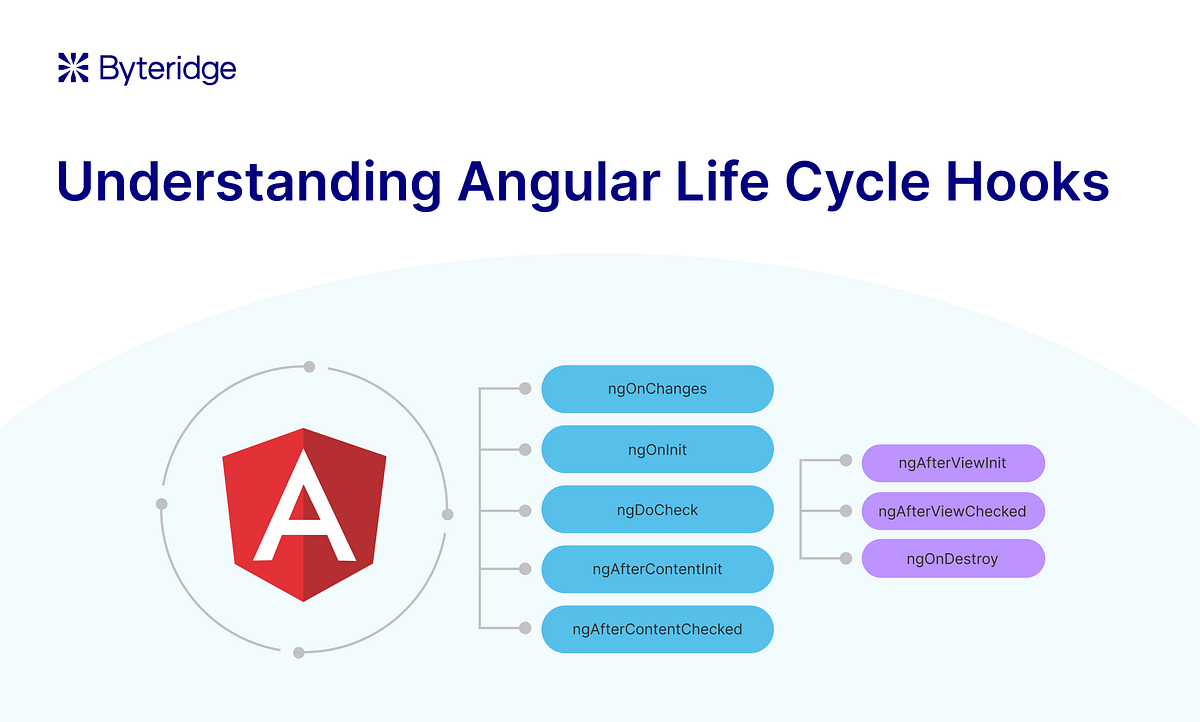 Byteridge

Understanding Angular Life Cycle Hooks

A

ngOnChanges

ngOnInit

ngDoCheck

ngAfterContentInit

ngAfterContentChecked

ngAfterViewInit

ngAfterViewChecked

ngOnDestroy